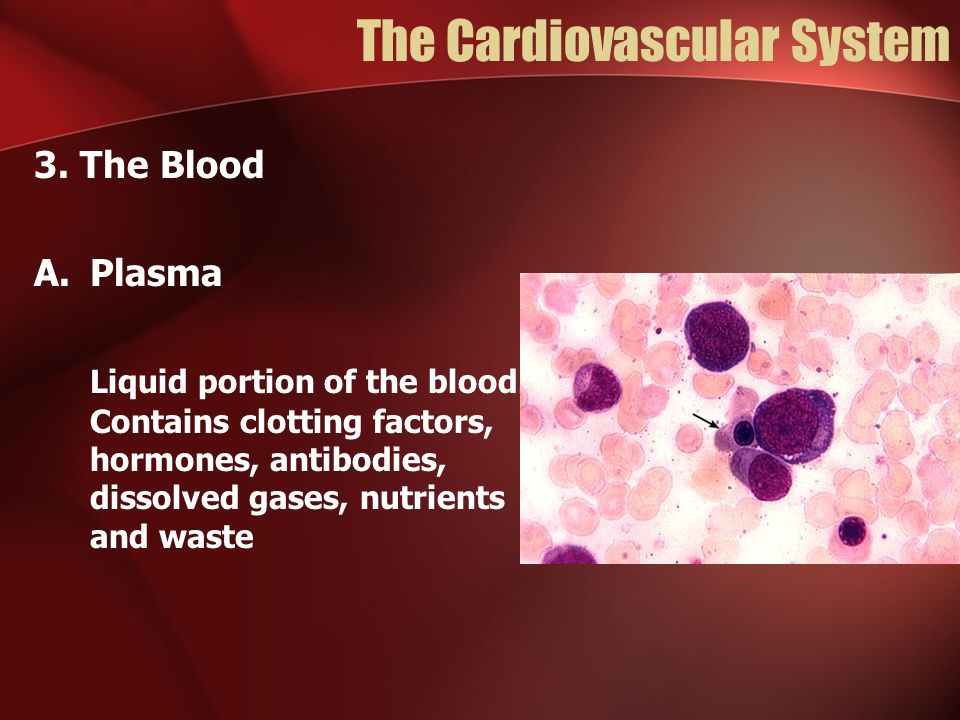 The Cardiovascular System

3. The Blood

A. Plasma

Liquid portion of the blood
Contains clotting factors, hormones, antibodies, dissolved gases, nutrients and waste